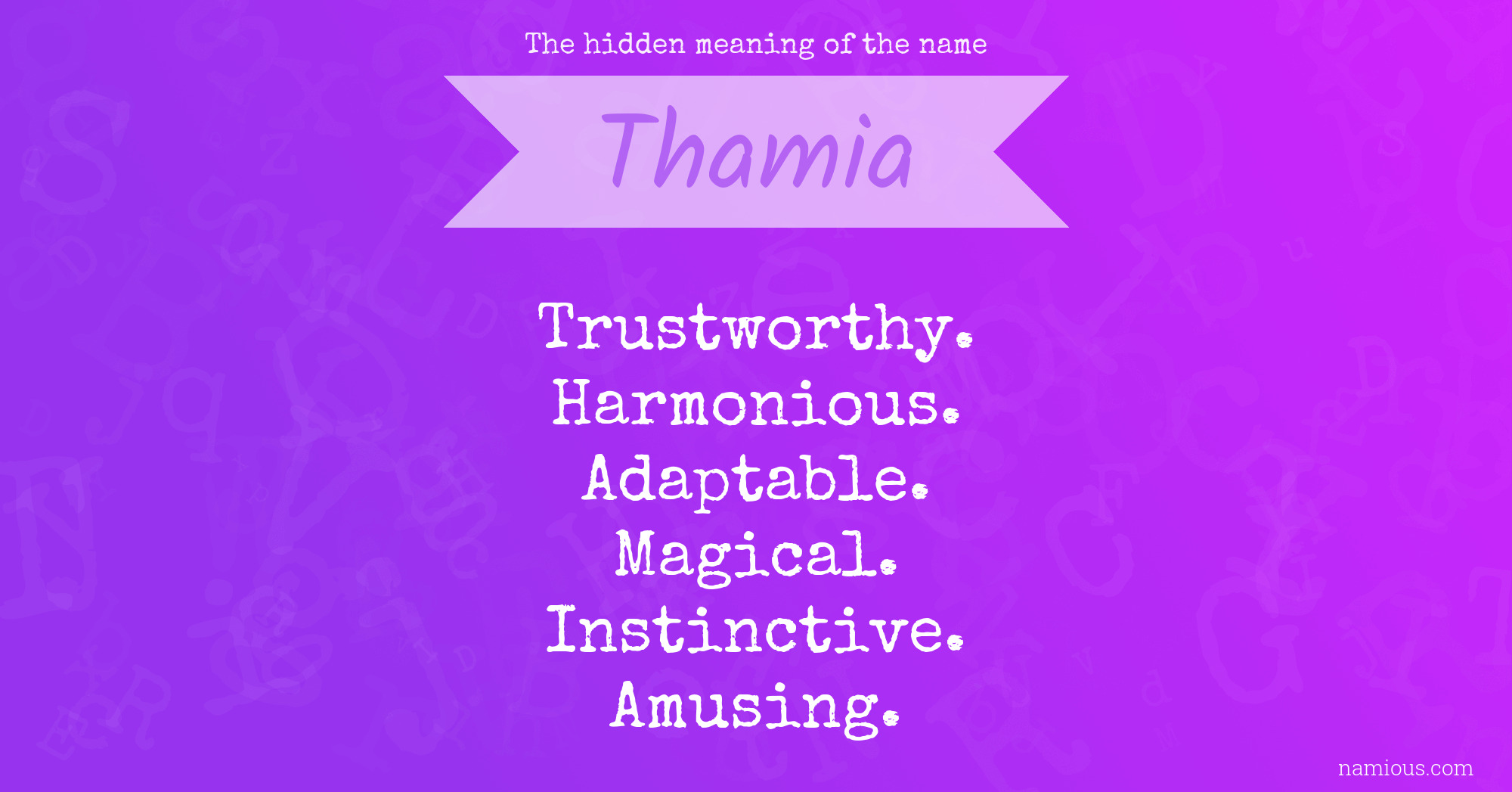 The hidden meaning of the name

Thamia

Trustworthy.
Harmonious.
Adaptable.
Magical.
Instinctive.
Amusing.

namious.com